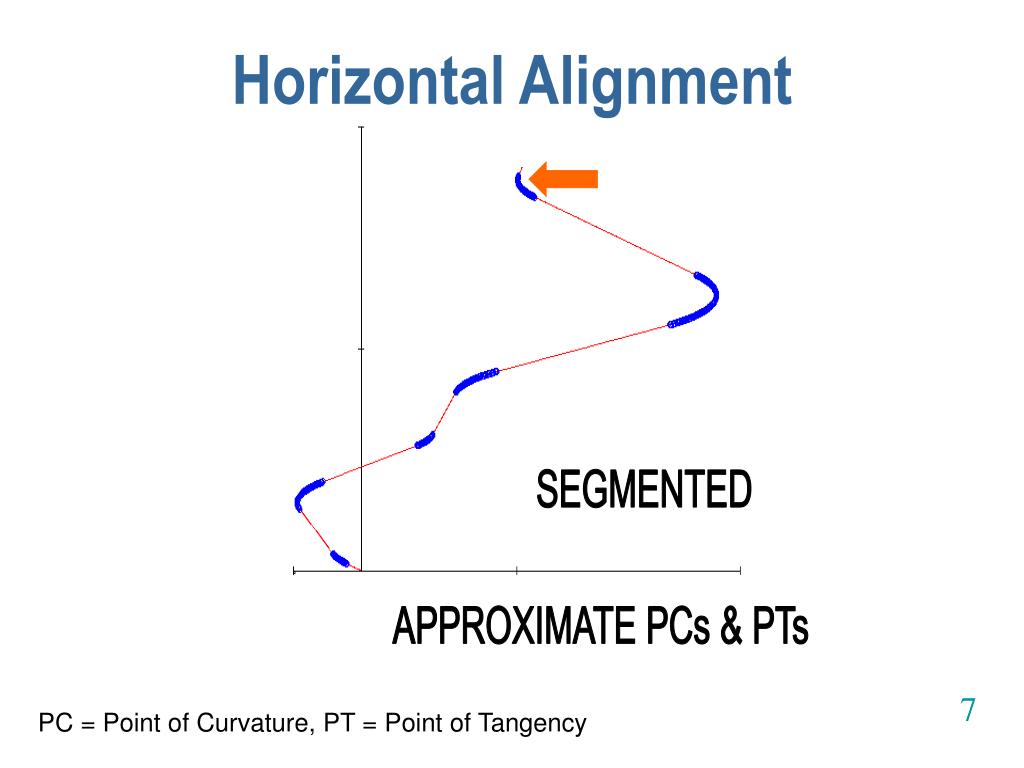 Horizontal Alignment

SEGMENTED

APPROXIMATE PCs & PTs

PC = Point of Curvature, PT = Point of Tangency

7